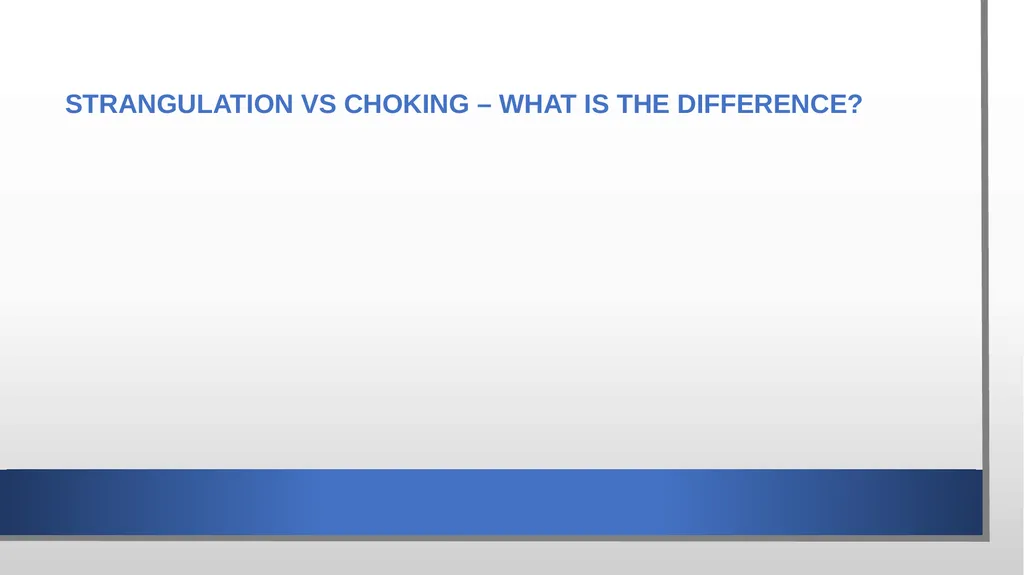 STRANGULATION VS CHOKING – WHAT IS THE DIFFERENCE?